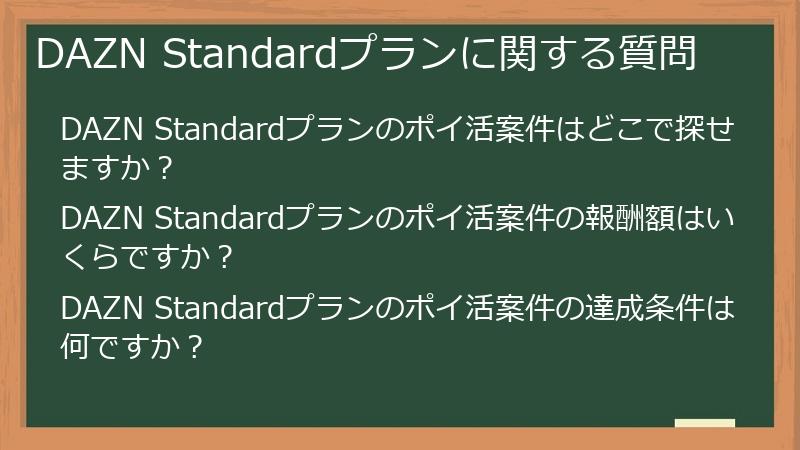 DAZN Standardプランに関する質問

DAZN Standardプランのポイ活案件はどこで探せますか？

DAZN Standardプランのポイ活案件の報酬額はいくらですか？

DAZN Standardプランのポイ活案件の達成条件は何ですか？